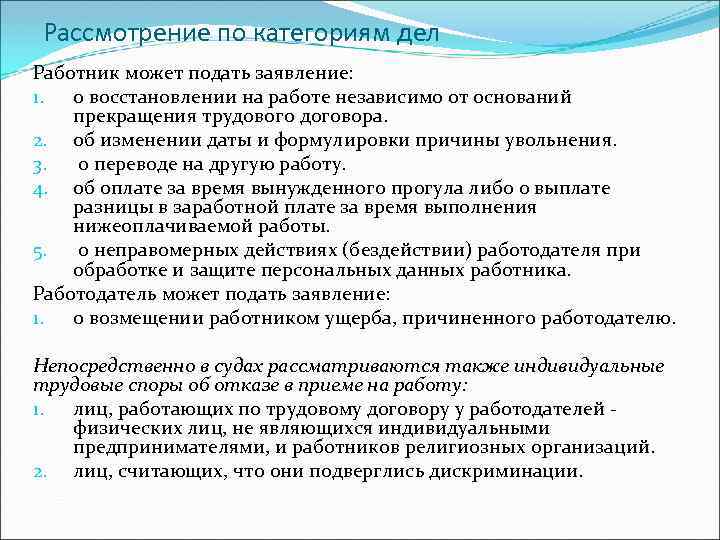 Рассмотрение по категориям дел

Работник может подать заявление:

1. о восстановлении на работе независимо от оснований прекращения трудового договора.
2. об изменении даты и формулировки причины увольнения.
3. о переводе на другую работу.
4. об оплате за время вынужденного прогула либо о выплате разницы в заработной плате за время выполнения нижеоплачиваемой работы.
5. о неправомерных действиях (бездействии) работодателя при обработке и защите персональных данных работника.

Работодатель может подать заявление:

1. о возмещении работником ущерба, причиненного работодателю.

Непосредственно в судах рассматриваются также индивидуальные трудовые споры об отказе в приеме на работу:

1. лиц, работающих по трудовому договору у работодателей - физических лиц, не являющихся индивидуальными предпринимателями, и работников религиозных организаций.
2. лиц, считающих, что они подверглись дискриминации.